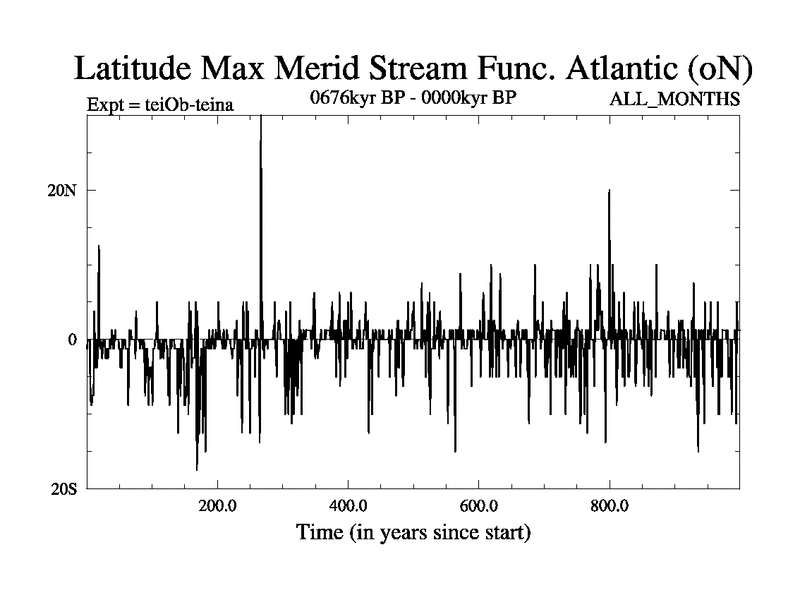 Latitude Max Merid Stream Func. Atlantic (oN)

Expt = teiOb-teina

0676kyr BP - 0000kyr BP

ALL_MONTHS

20N

0

20S

200.0

400.0

600.0

800.0

Time (in years since start)